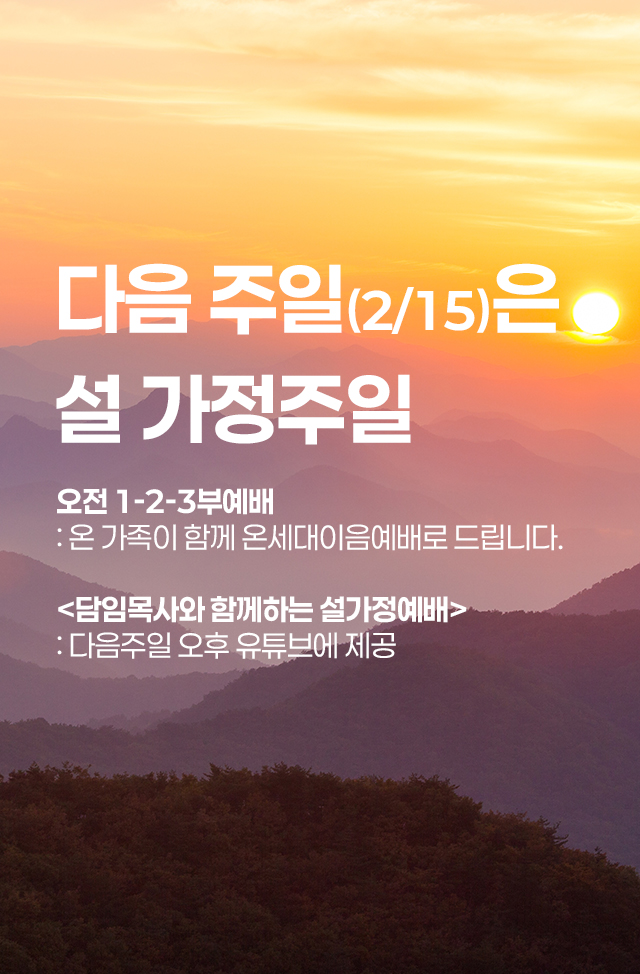 다음 주일(2/15)은
설 가정주일

오전 1-2-3부예배
: 온 가족이 함께 온세대이음예배로 드립니다.

<담임목사와 함께하는 설가정예배>
: 다음주일 오후 유튜브에 제공